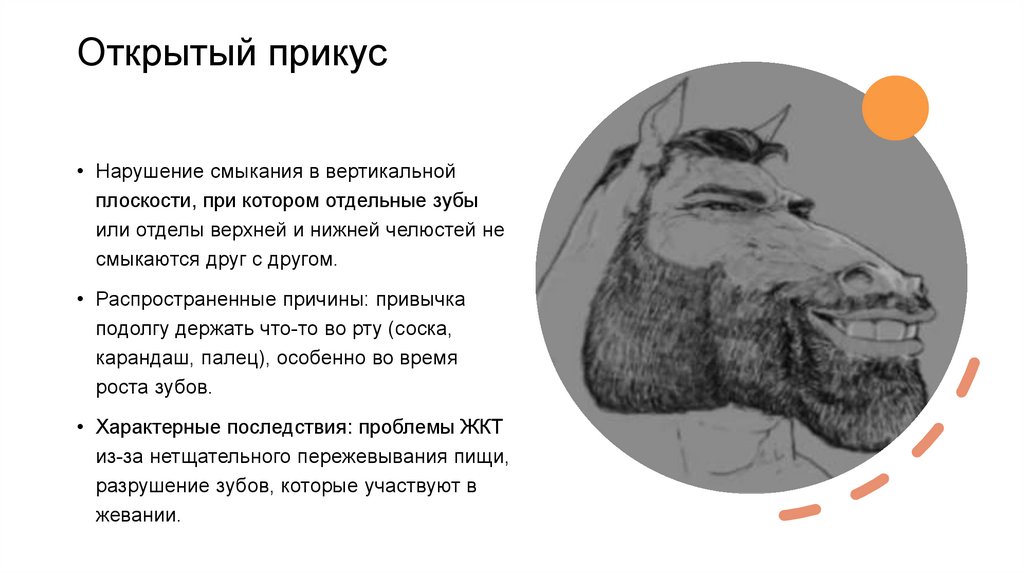 Открытый прикус

• Нарушение смыкания в вертикальной плоскости, при котором отдельные зубы или отделы верхней и нижней челюстей не смыкаются друг с другом.

• Распространенные причины: привычка подолгу держать что-то во рту (соска, карандаш, палец), особенно во время роста зубов.

• Характерные последствия: проблемы ЖКТ из-за нетщательного пережевывания пищи, разрушение зубов, которые участвуют в жевании.